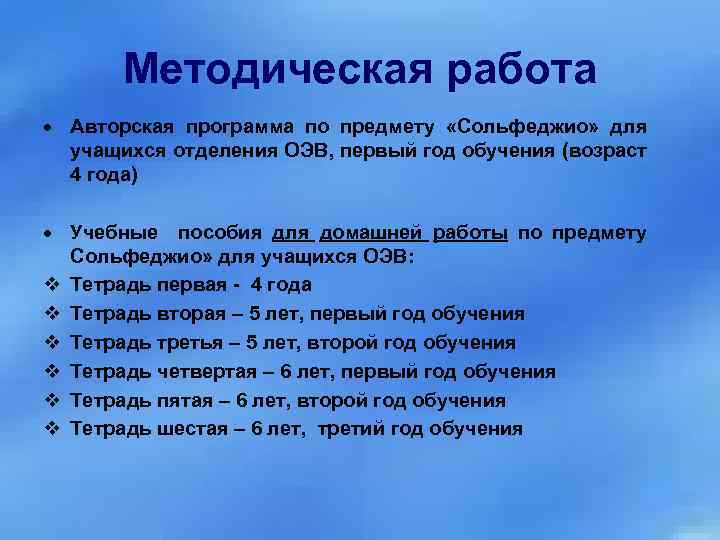 Методическая работа

• Авторская программа по предмету «Сольфеджио» для учащихся отделения ОЭВ, первый год обучения (возраст 4 года)

• Учебные пособия для домашней работы по предмету Сольфеджио» для учащихся ОЭВ:
❖ Тетрадь первая - 4 года
❖ Тетрадь вторая – 5 лет, первый год обучения
❖ Тетрадь третья – 5 лет, второй год обучения
❖ Тетрадь четвертая – 6 лет, первый год обучения
❖ Тетрадь пятая – 6 лет, второй год обучения
❖ Тетрадь шестая – 6 лет, третий год обучения